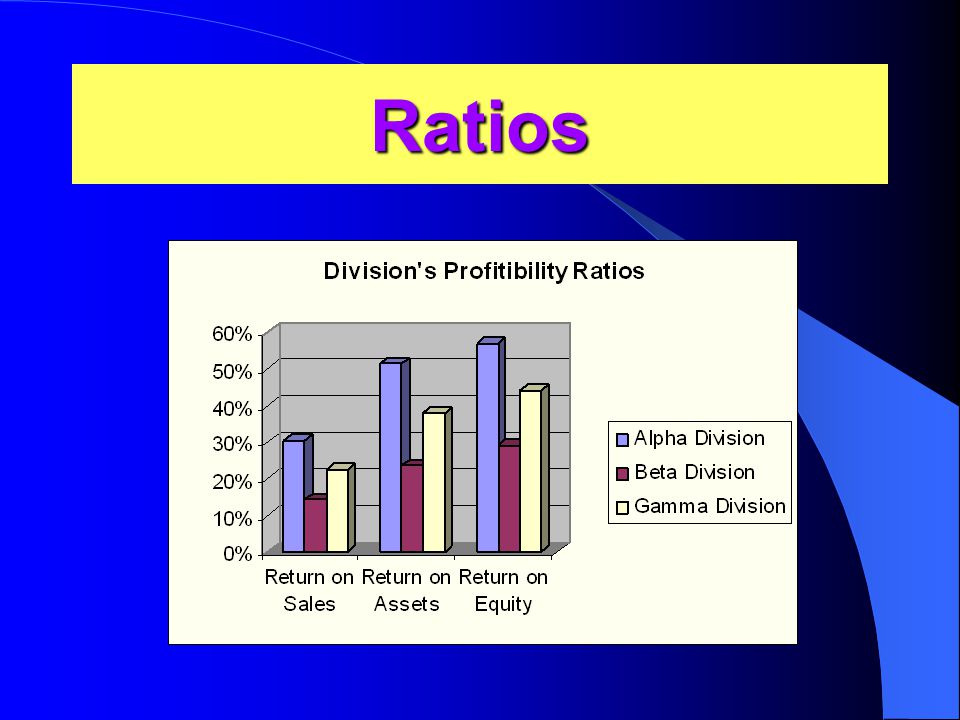 Ratios

Division's Profitibility Ratios

60%
50%
40%
30%
20%
10%
0%

Return on Sales
Return on Assets
Return on Equity

Alpha Division
Beta Division
Gamma Division